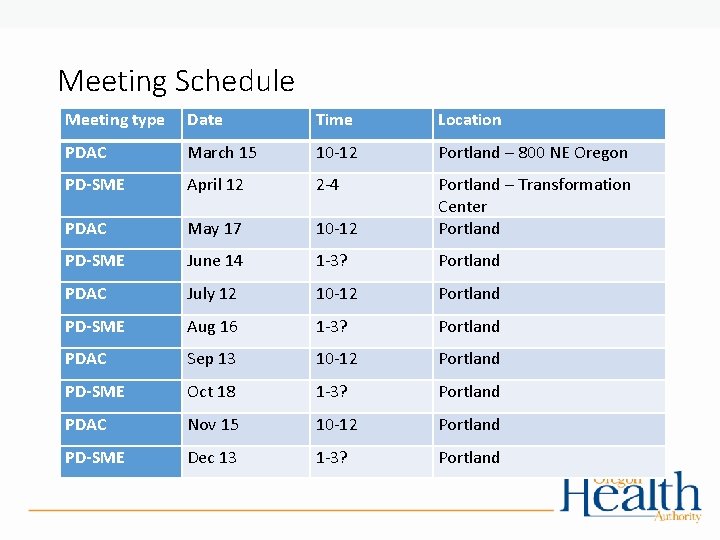 Meeting Schedule

| Meeting type | Date | Time | Location |
|---|---|---|---|
| PDAC | March 15 | 10-12 | Portland – 800 NE Oregon |
| PD-SME | April 12 | 2-4 | Portland – Transformation Center |
| PDAC | May 17 | 10-12 | Portland |
| PD-SME | June 14 | 1-3? | Portland |
| PDAC | July 12 | 10-12 | Portland |
| PD-SME | Aug 16 | 1-3? | Portland |
| PDAC | Sep 13 | 10-12 | Portland |
| PD-SME | Oct 18 | 1-3? | Portland |
| PDAC | Nov 15 | 10-12 | Portland |
| PD-SME | Dec 13 | 1-3? | Portland |

Oregon Health Authority